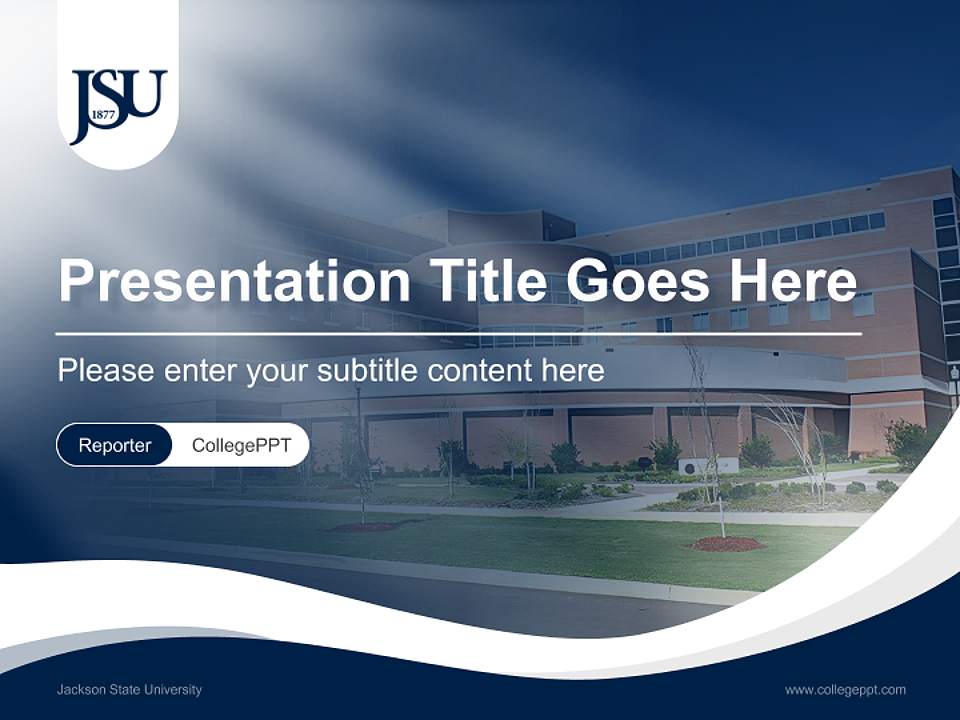 JSU
1877

Presentation Title Goes Here

Please enter your subtitle content here

Reporter CollegePPT

Jackson State University

www.collegeppt.com